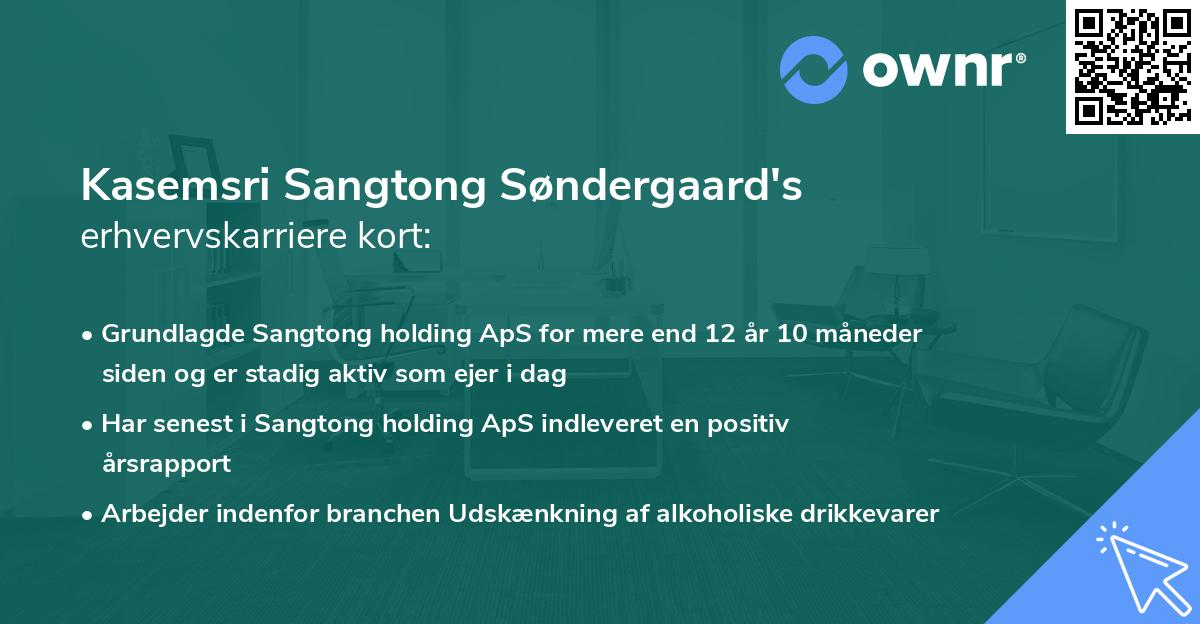 ownr®

Kasemsri Sangtong Søndergaard's erhvervskarriere kort:

• Grundlagde Sangtong holding ApS for mere end 12 år 10 måneder siden og er stadig aktiv som ejer i dag
• Har senest i Sangtong holding ApS indleveret en positiv årsrapport
• Arbejder indenfor branchen Udskænkning af alkoholiske drikkevarer